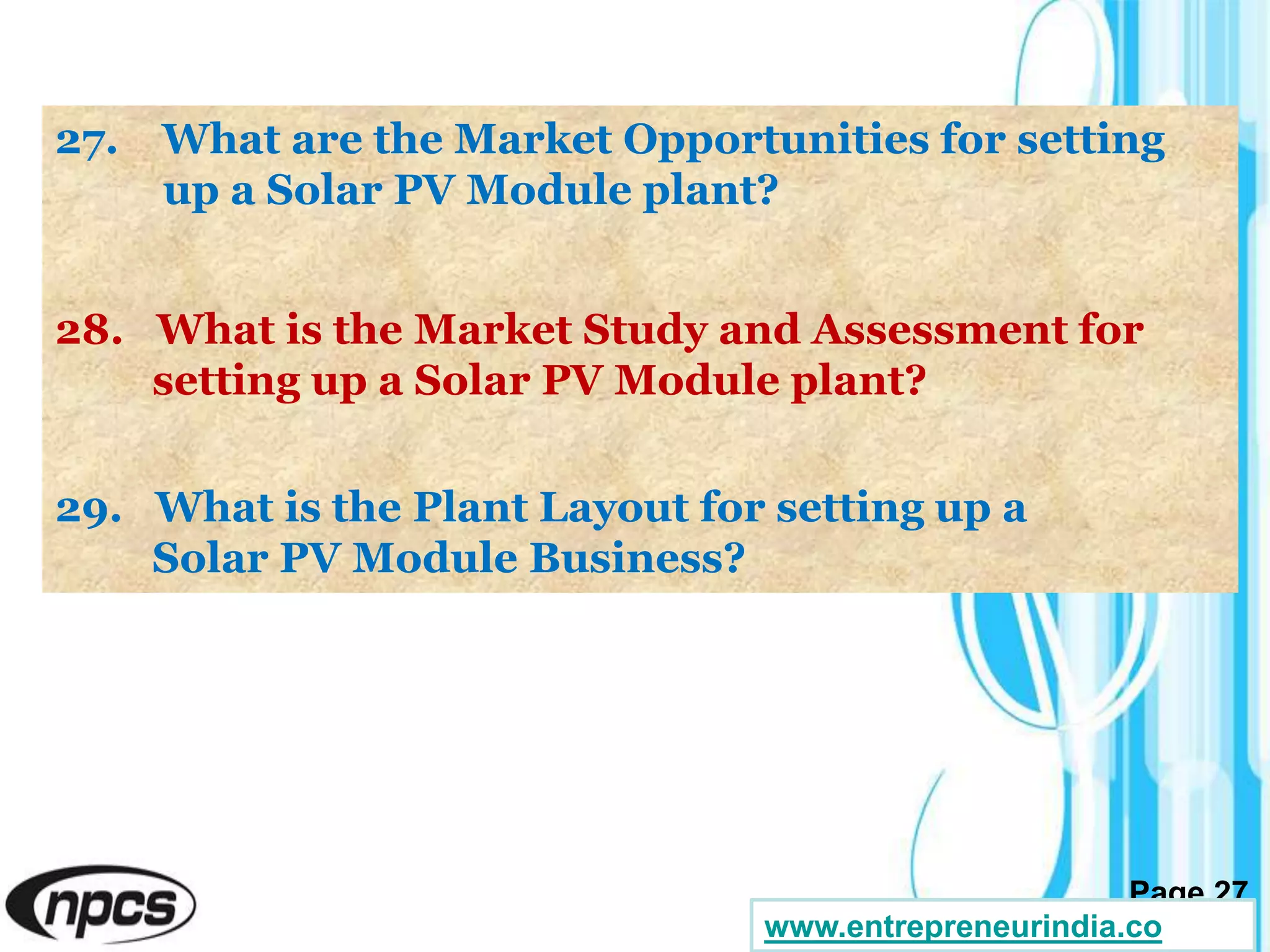 27. What are the Market Opportunities for setting up a Solar PV Module plant?

28. What is the Market Study and Assessment for setting up a Solar PV Module plant?

29. What is the Plant Layout for setting up a Solar PV Module Business?

npcs

Page 27

www.entrepreneurindia.co